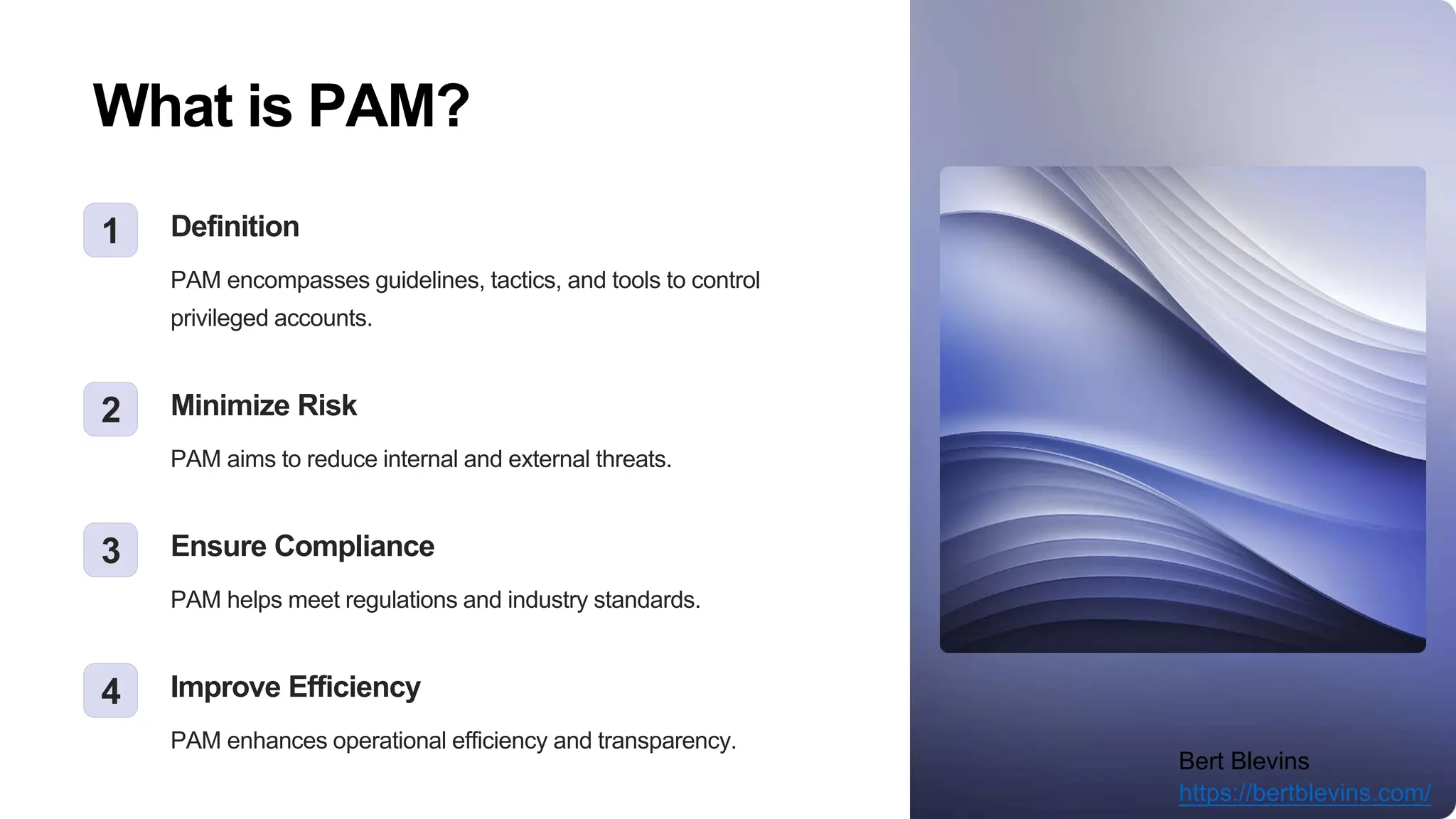 What is PAM?

1

Definition

PAM encompasses guidelines, tactics, and tools to control privileged accounts.

2

Minimize Risk

PAM aims to reduce internal and external threats.

3

Ensure Compliance

PAM helps meet regulations and industry standards.

4

Improve Efficiency

PAM enhances operational efficiency and transparency.

Bert Blevins
https://bertblevins.com/